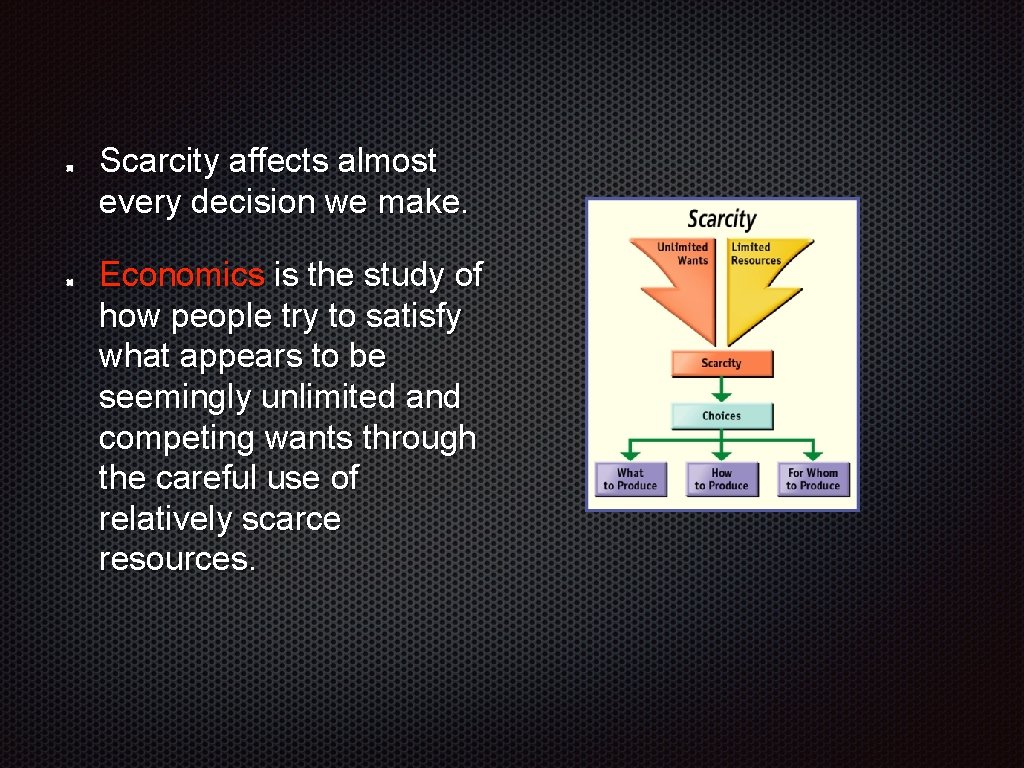 Scarcity affects almost every decision we make.

Economics is the study of how people try to satisfy what appears to be seemingly unlimited and competing wants through the careful use of relatively scarce resources.

Scarcity

Unlimited Wants

Limited Resources

Scarcity

Choices

What to Produce

How to Produce

For Whom to Produce